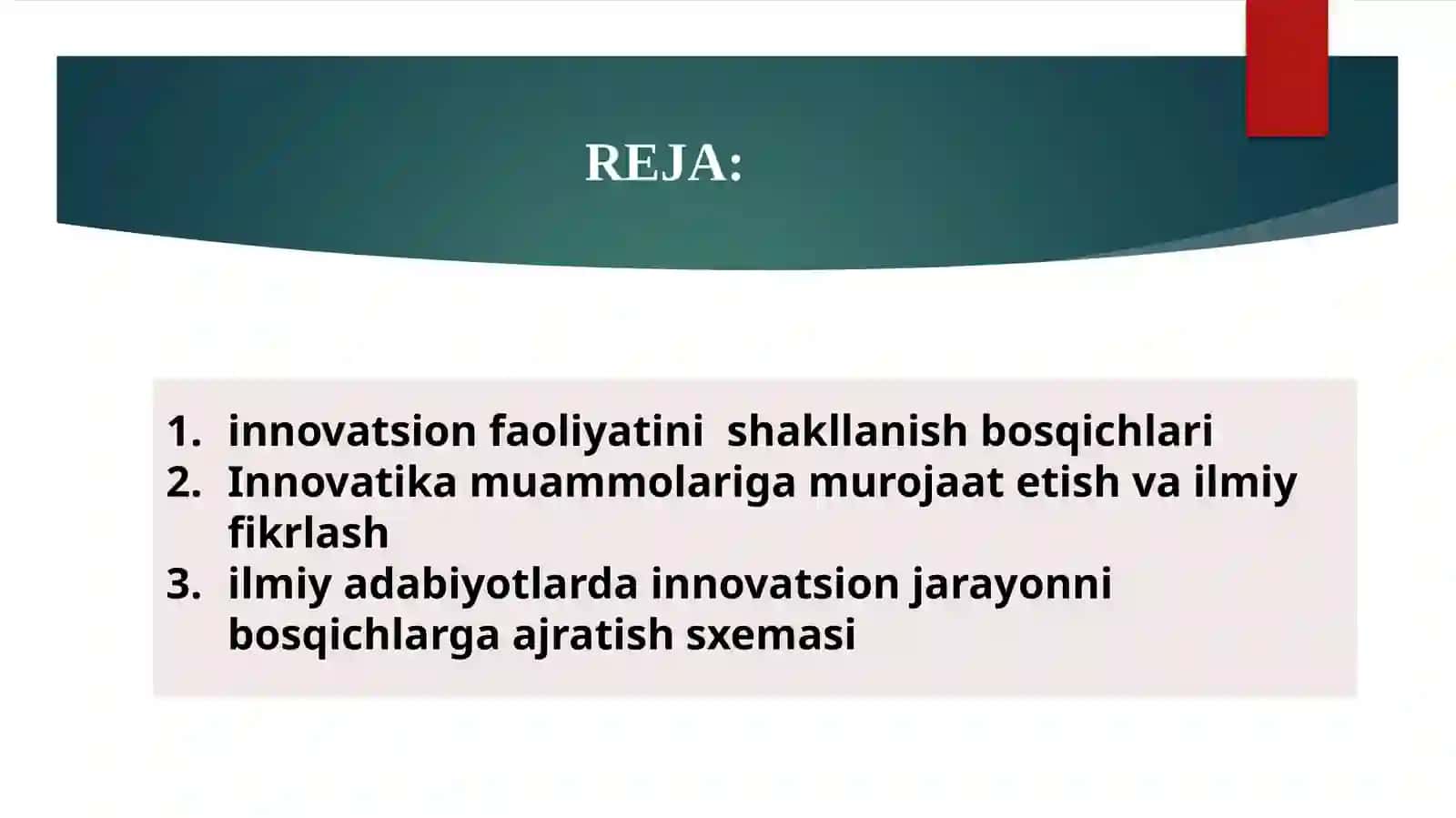 REJA:

1. innovatsion faoliyatini shakllanish bosqichlari
2. Innovatika muammolariga murojaat etish va ilmiy fikrlash
3. ilmiy adabiyotlarda innovatsion jarayonni bosqichlarga ajratish sxemasi